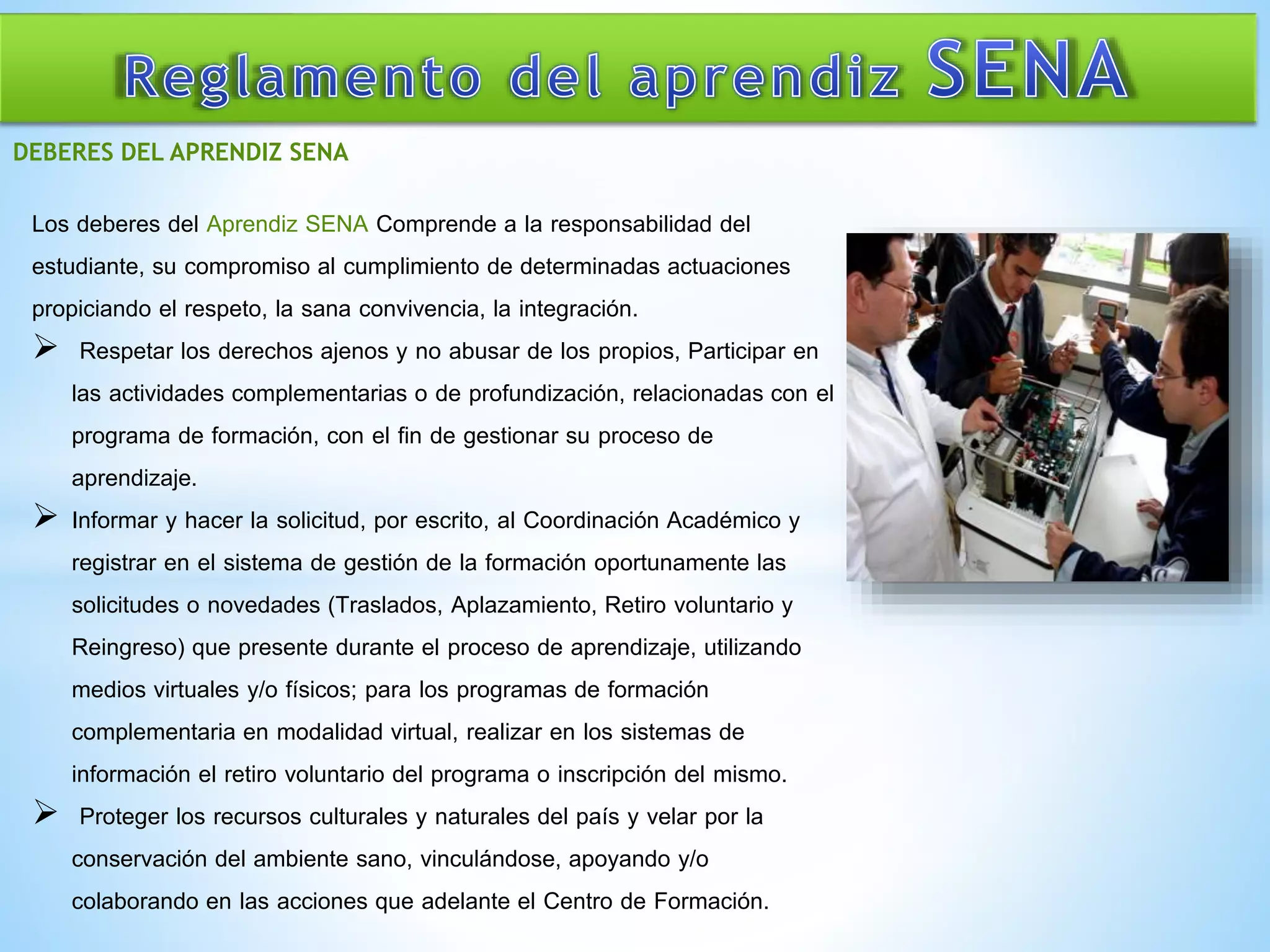 Reglamento del aprendiz SENA

DEBERES DEL APRENDIZ SENA

Los deberes del Aprendiz SENA Comprende a la responsabilidad del estudiante, su compromiso al cumplimiento de determinadas actuaciones propiciando el respeto, la sana convivencia, la integración.

➢ Respetar los derechos ajenos y no abusar de los propios, Participar en las actividades complementarias o de profundización, relacionadas con el programa de formación, con el fin de gestionar su proceso de aprendizaje.

➢ Informar y hacer la solicitud, por escrito, al Coordinación Académico y registrar en el sistema de gestión de la formación oportunamente las solicitudes o novedades (Traslados, Aplazamiento, Retiro voluntario y Reingreso) que presente durante el proceso de aprendizaje, utilizando medios virtuales y/o físicos; para los programas de formación complementaria en modalidad virtual, realizar en los sistemas de información el retiro voluntario del programa o inscripción del mismo.

➢ Proteger los recursos culturales y naturales del país y velar por la conservación del ambiente sano, vinculándose, apoyando y/o colaborando en las acciones que adelante el Centro de Formación.